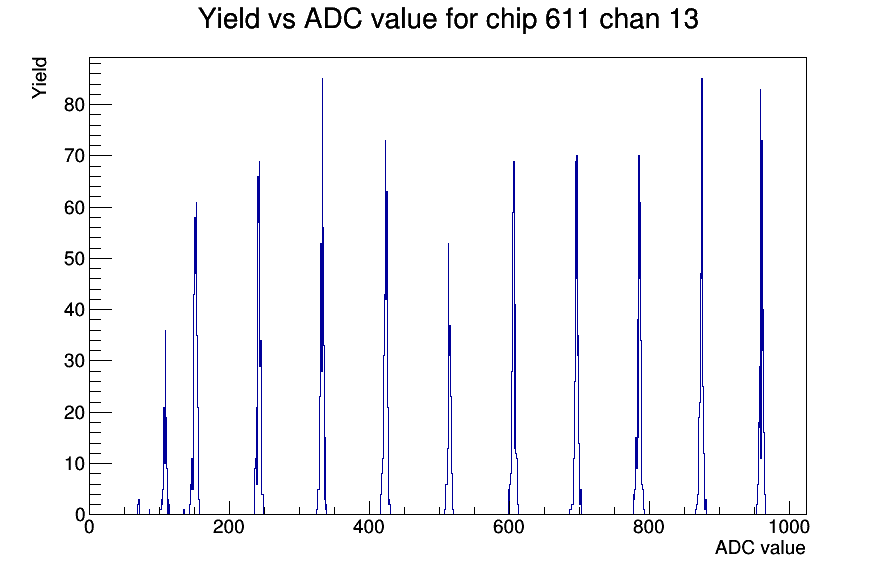 Yield vs ADC value for chip 611 chan 13

Yield

80
70
60
50
40
30
20
10
0

0
200
400
600
800
1000

ADC value